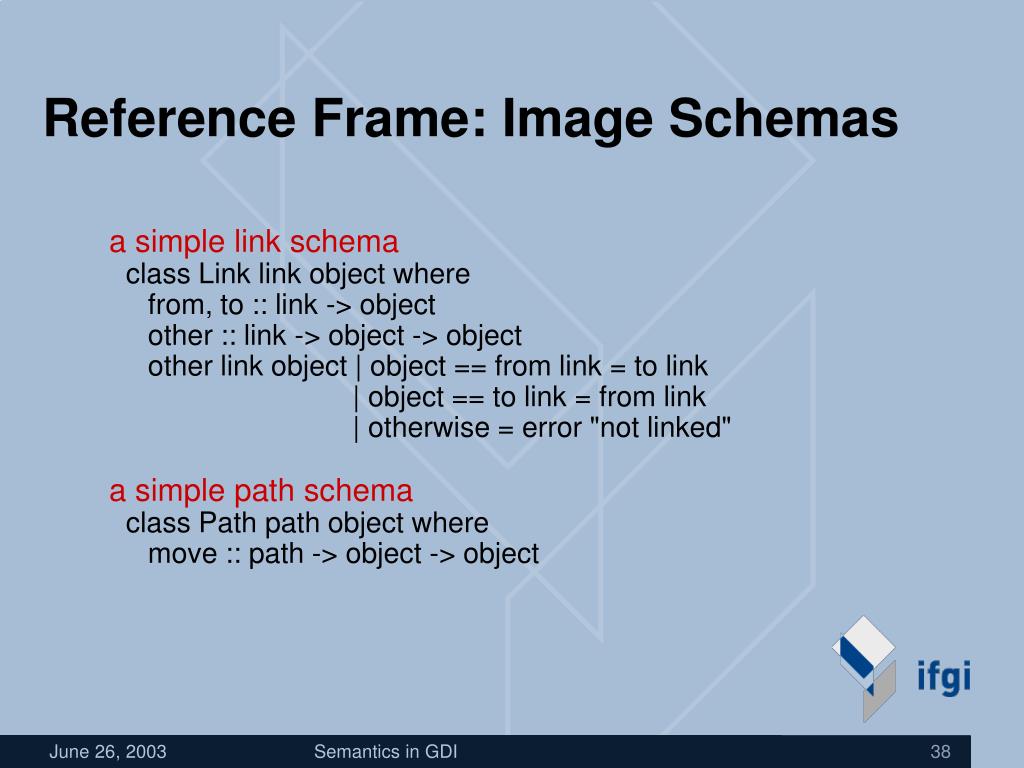 Reference Frame: Image Schemas

a simple link schema
class Link link object where
from, to :: link -> object
other :: link -> object -> object
other link object | object == from link = to link
| object == to link = from link
| otherwise = error "not linked"

a simple path schema
class Path path object where
move :: path -> object -> object

ifgi

June 26, 2003

Semantics in GDI

38